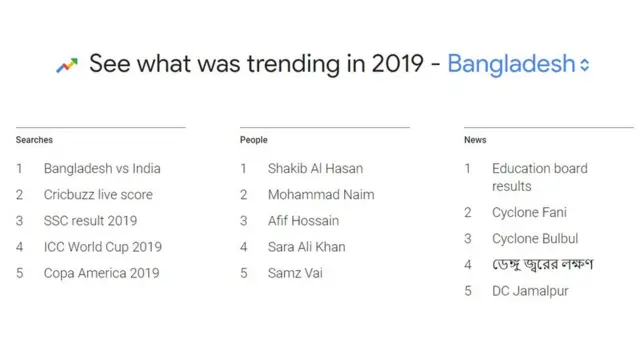 See what was trending in 2019 - Bangladesh

Searches

1 Bangladesh vs India

2 Cricbuzz live score

3 SSC result 2019

4 ICC World Cup 2019

5 Copa America 2019

People

1 Shakib Al Hasan

2 Mohammad Naim

3 Afif Hossain

4 Sara Ali Khan

5 Samz Vai

News

1 Education board results

2 Cyclone Fani

3 Cyclone Bulbul

4 ডেঙ্গু জ্বরের লক্ষণ

5 DC Jamalpur